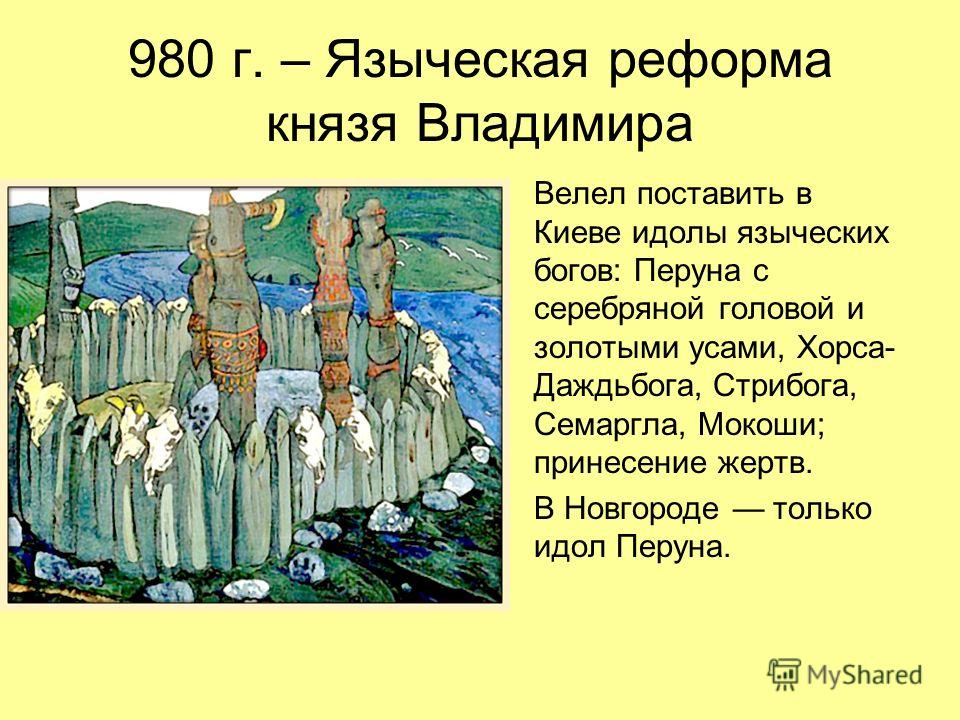 980 г. – Языческая реформа князя Владимира

Велел поставить в Киеве идолы языческих богов: Перуна с серебряной головой и золотыми усами, Хорса-Даждьбога, Стрибога, Семаргла, Мокоши; принесение жертв.

В Новгороде — только идол Перуна.

MyShared